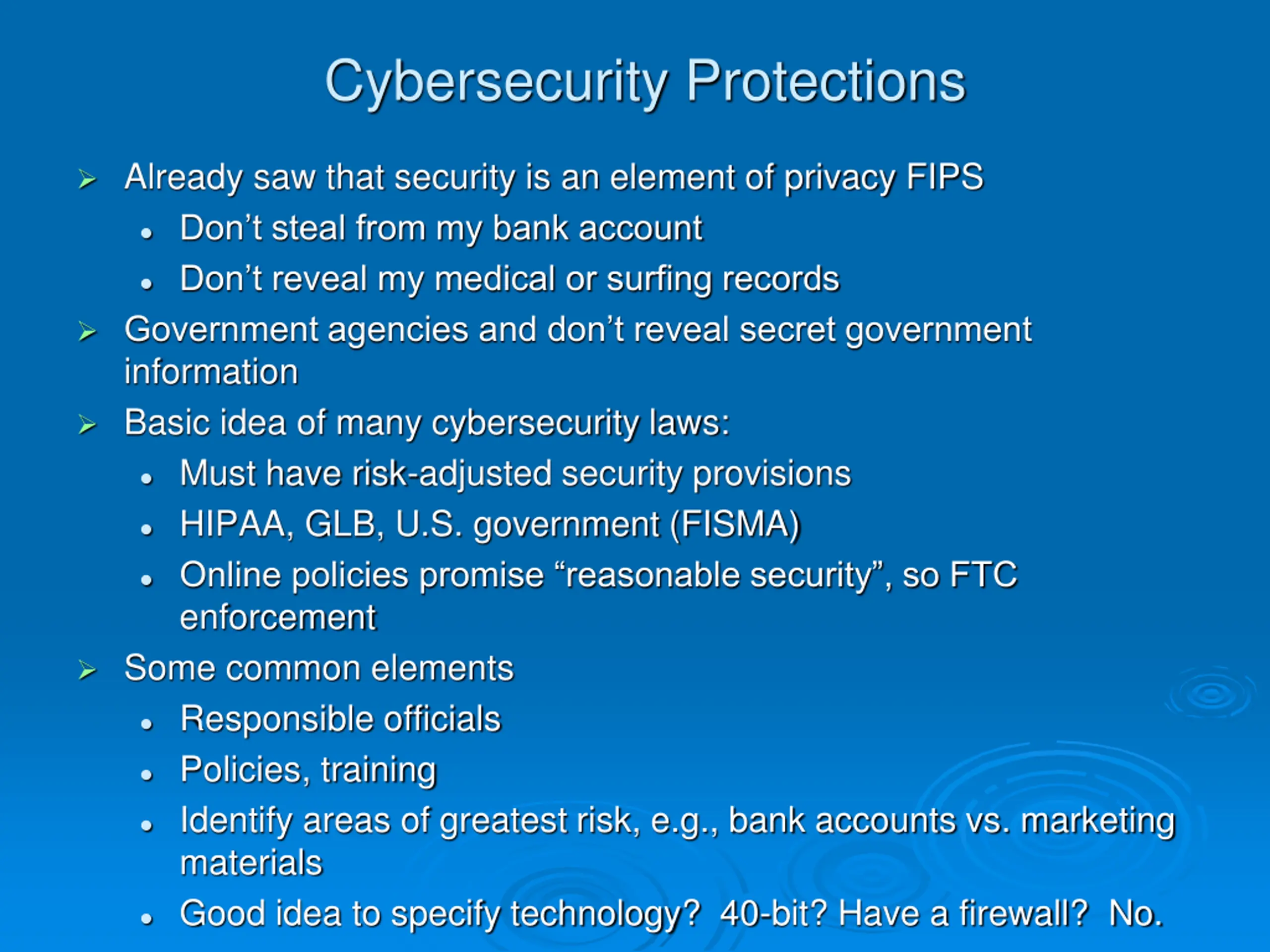 Cybersecurity Protections

➢ Already saw that security is an element of privacy FIPS
• Don’t steal from my bank account
• Don’t reveal my medical or surfing records
➢ Government agencies and don’t reveal secret government information
➢ Basic idea of many cybersecurity laws:
• Must have risk-adjusted security provisions
• HIPAA, GLB, U.S. government (FISMA)
• Online policies promise “reasonable security”, so FTC enforcement
➢ Some common elements
• Responsible officials
• Policies, training
• Identify areas of greatest risk, e.g., bank accounts vs. marketing materials
• Good idea to specify technology? 40-bit? Have a firewall? No.